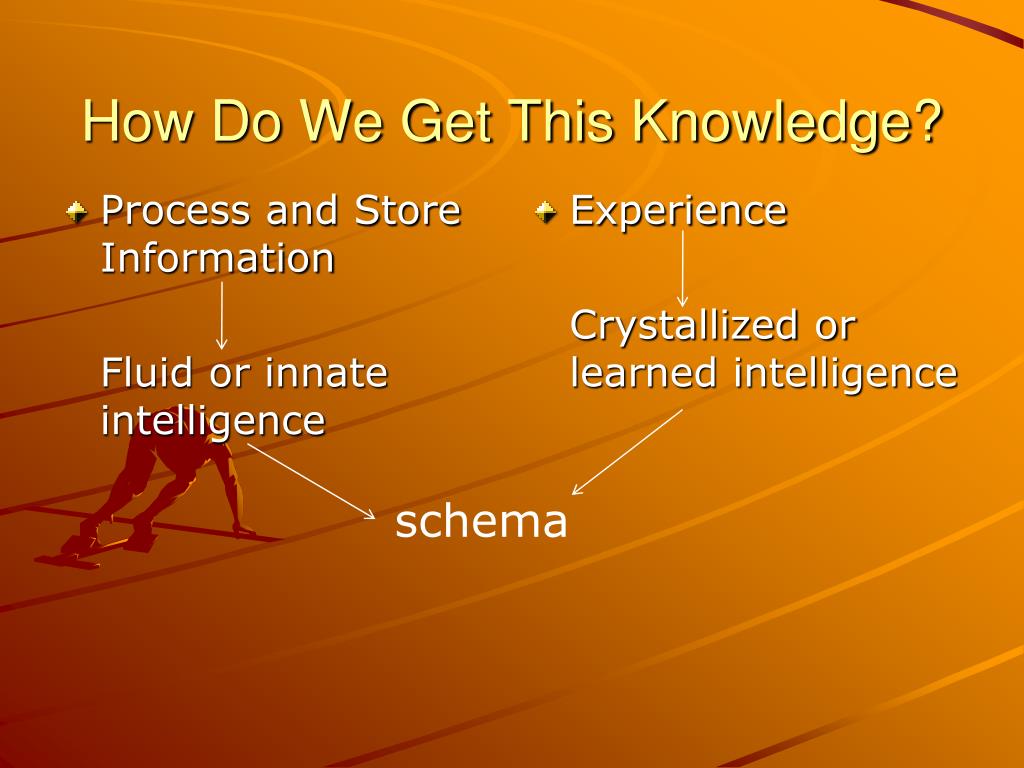 How Do We Get This Knowledge?

Process and Store Information

Fluid or innate intelligence

Experience

Crystallized or learned intelligence

schema